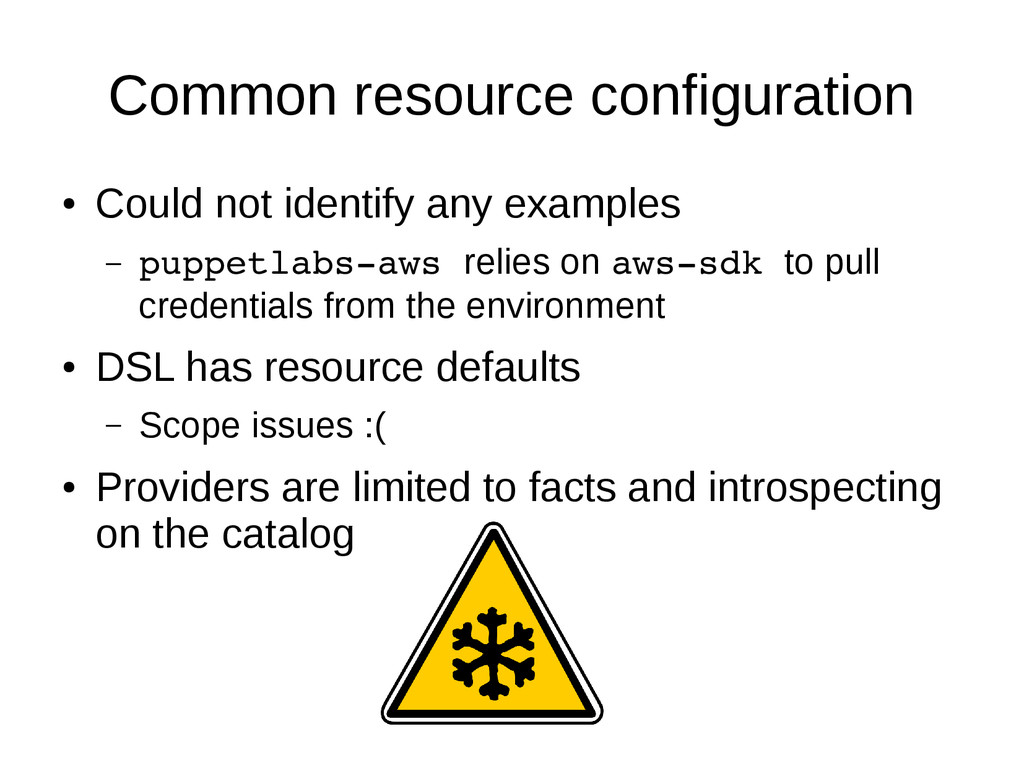 Common resource configuration

● Could not identify any examples

– puppetlabs-aws relies on aws-sdk to pull credentials from the environment

● DSL has resource defaults

– Scope issues :(

● Providers are limited to facts and introspecting on the catalog